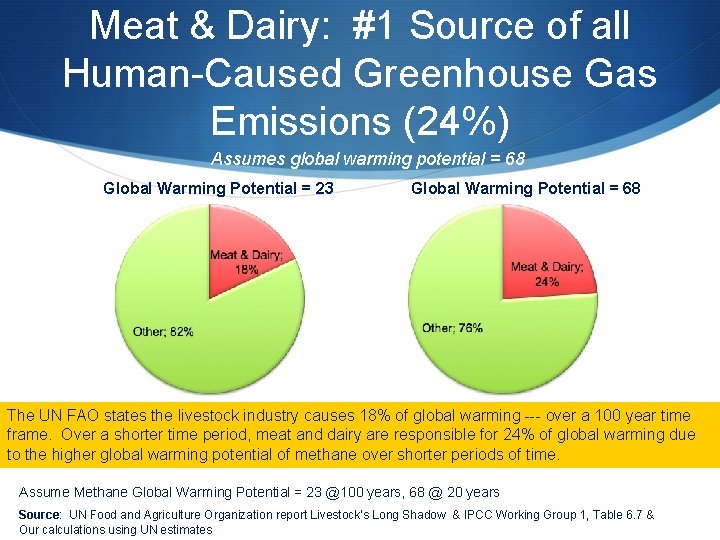 Meat & Dairy: #1 Source of all Human-Caused Greenhouse Gas Emissions (24%)

Assumes global warming potential = 68

Global Warming Potential = 23

Meat & Dairy; 18%

Other; 82%

Global Warming Potential = 68

Meat & Dairy; 24%

Other; 76%

The UN FAO states the livestock industry causes 18% of global warming --- over a 100 year time frame. Over a shorter time period, meat and dairy are responsible for 24% of global warming due to the higher global warming potential of methane over shorter periods of time.

Assume Methane Global Warming Potential = 23 @100 years, 68 @ 20 years

Source: UN Food and Agriculture Organization report Livestock's Long Shadow & IPCC Working Group 1, Table 6.7 & Our calculations using UN estimates